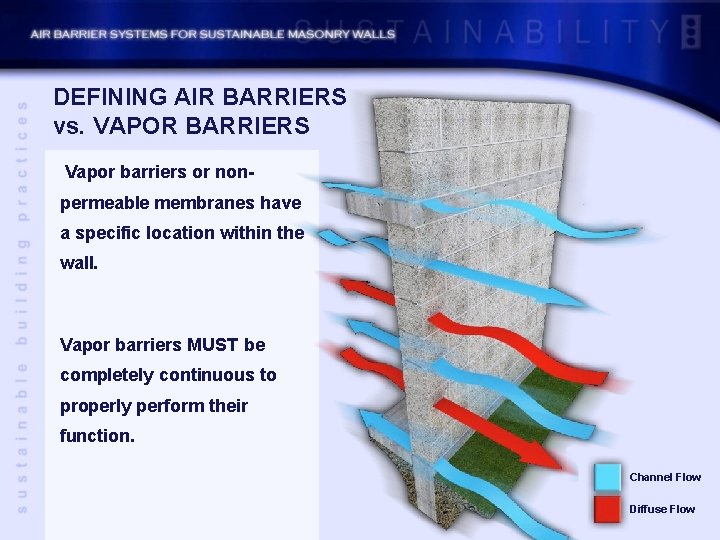 AIR BARRIER SYSTEMS FOR SUSTAINABLE MASONRY WALLS

SUSTAINABILITY

sustainable building practices

DEFINING AIR BARRIERS vs. VAPOR BARRIERS

Vapor barriers or non-permeable membranes have a specific location within the wall.

Vapor barriers MUST be completely continuous to properly perform their function.

Channel Flow

Diffuse Flow